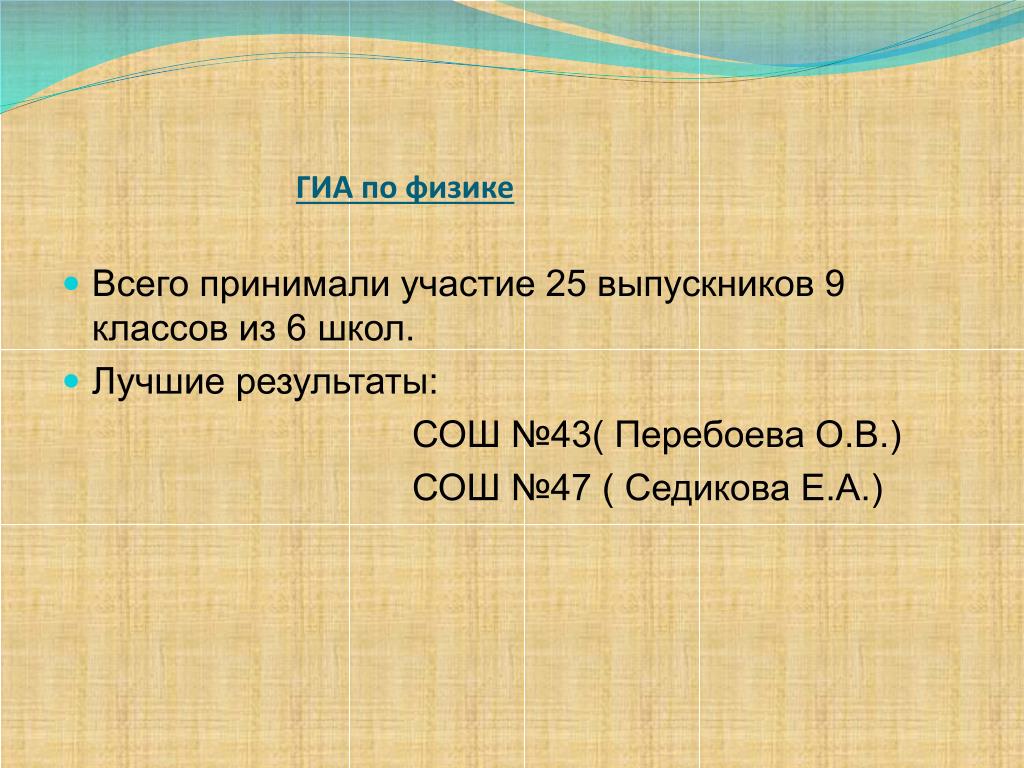 ГИА по физике

Всего принимали участие 25 выпускников 9 классов из 6 школ.

Лучшие результаты:

СОШ №43( Перебоева О.В.)

СОШ №47 ( Седикова Е.А.)